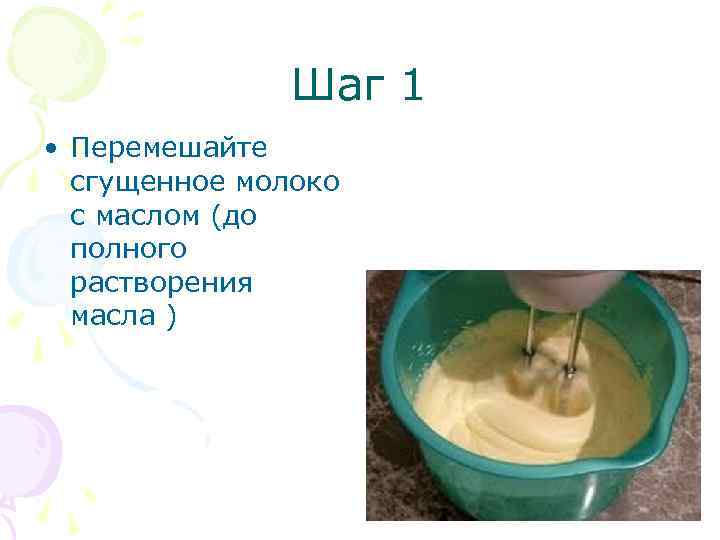 Шаг 1

• Перемешайте сгущенное молоко с маслом (до полного растворения масла )